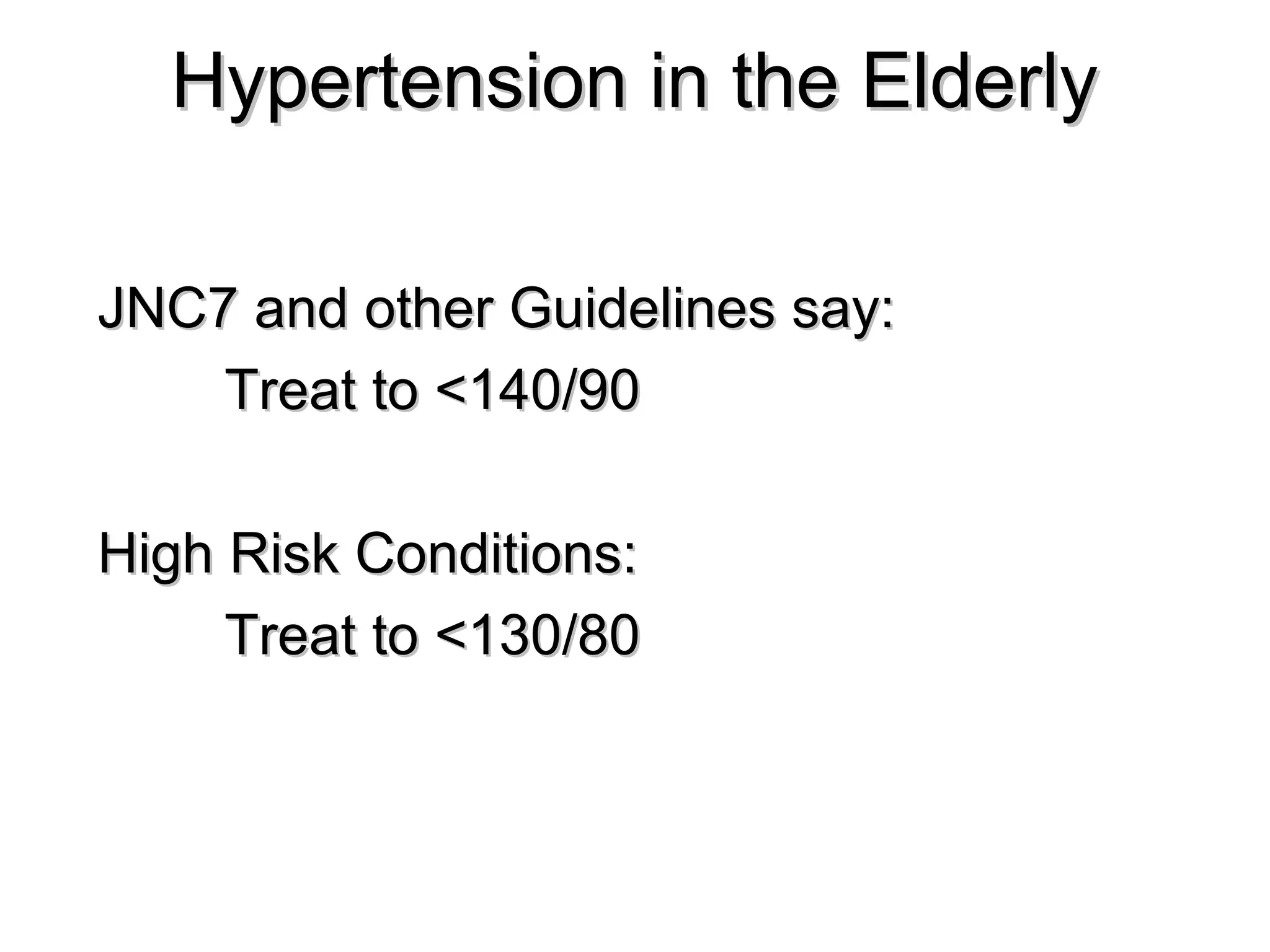 Hypertension in the Elderly

JNC7 and other Guidelines say:

Treat to <140/90

High Risk Conditions:

Treat to <130/80